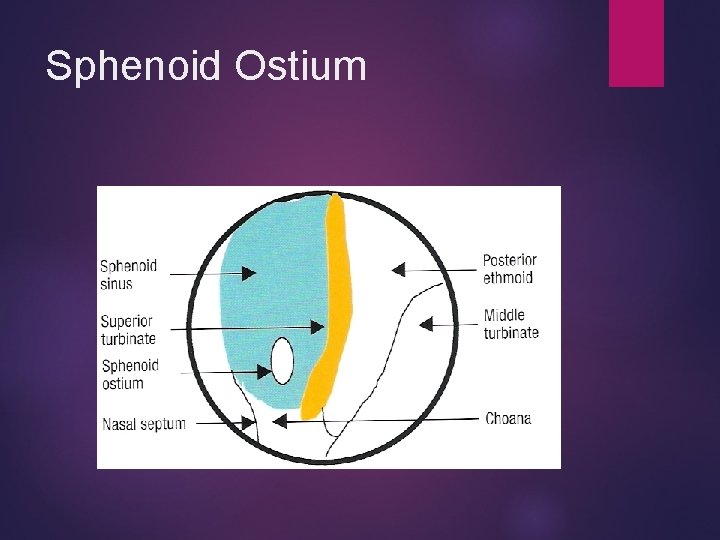 Sphenoid Ostium

Sphenoid sinus

Superior turbinate

Sphenoid ostium

Nasal septum

Posterior ethmoid

Middle turbinate

Choana